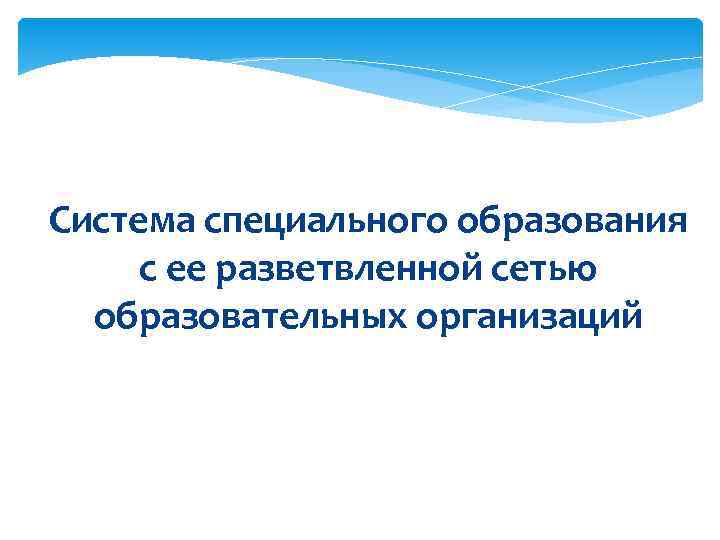 Система специального образования с ее разветвленной сетью образовательных организаций